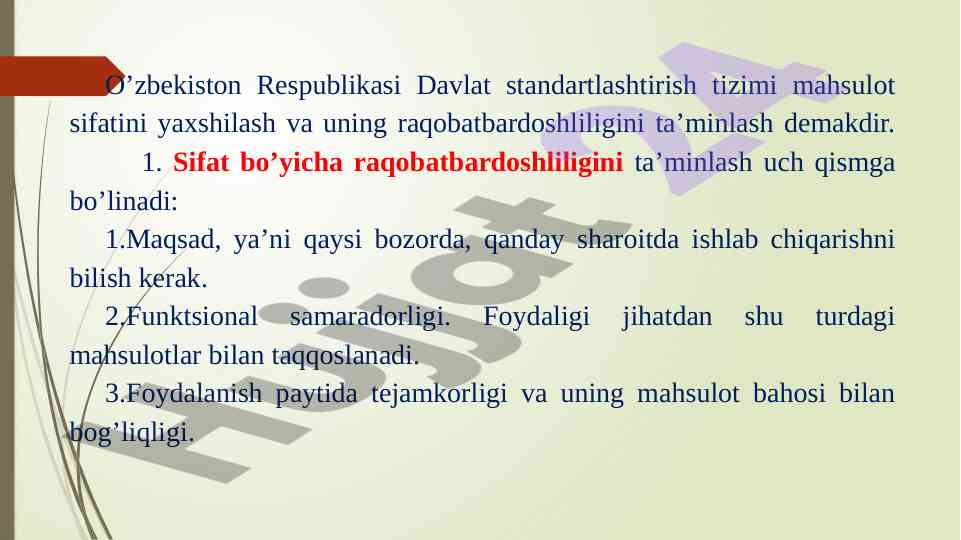 O’zbekiston Respublikasi Davlat standartlashtirish tizimi mahsulot sifatini yaxshilash va uning raqobatbardoshliligini ta’minlash demakdir.

1. Sifat bo’yicha raqobatbardoshliligini ta’minlash uch qismga bo’linadi:

1.Maqsad, ya’ni qaysi bozorda, qanday sharoitda ishlab chiqarishni bilish kerak.

2.Funktsional samaradorligi. Foydaligi jihatdan shu turdagi mahsulotlar bilan taqqoslanadi.

3.Foydalanish paytida tejamkorligi va uning mahsulot bahosi bilan bog’liqligi.

Hujjat 24